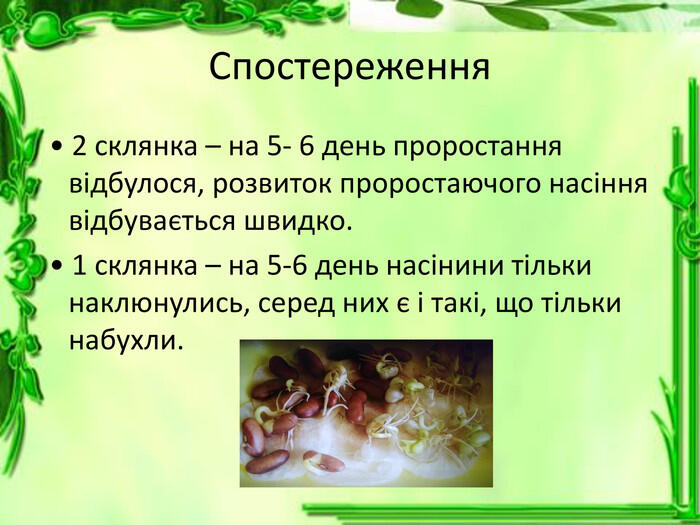 Спостереження

• 2 склянка – на 5- 6 день проростання відбулося, розвиток проростаючого насіння відбувається швидко.

• 1 склянка – на 5-6 день насінини тільки наклюнулись, серед них є і такі, що тільки набухли.